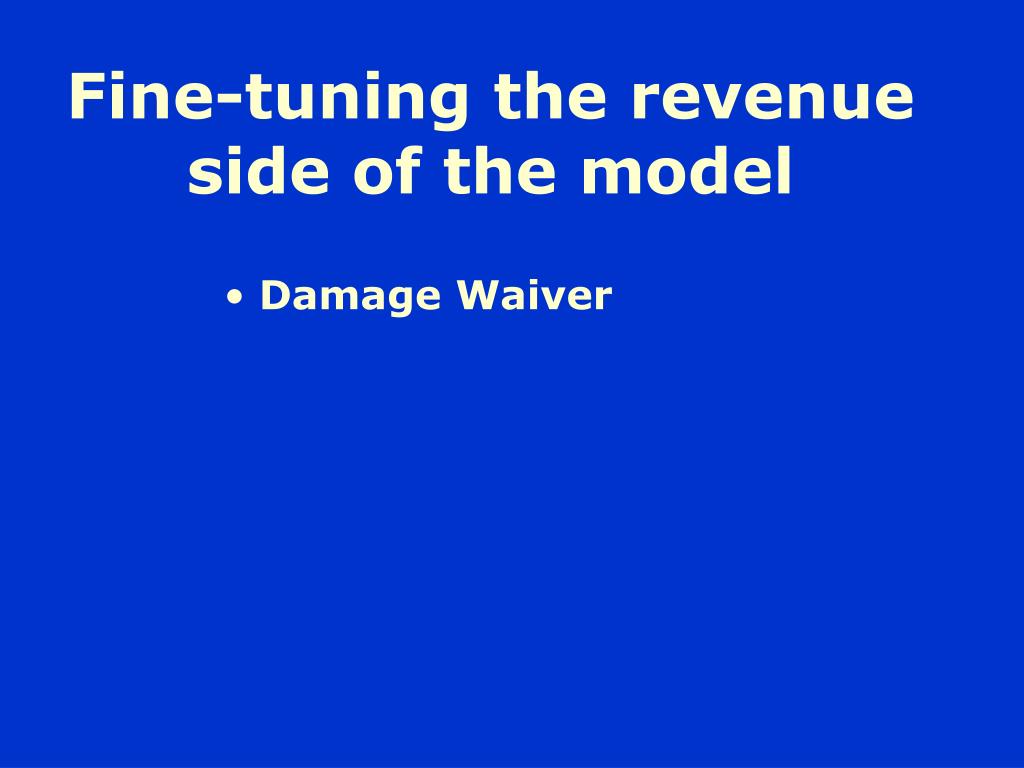 Fine-tuning the revenue side of the model

• Damage Waiver